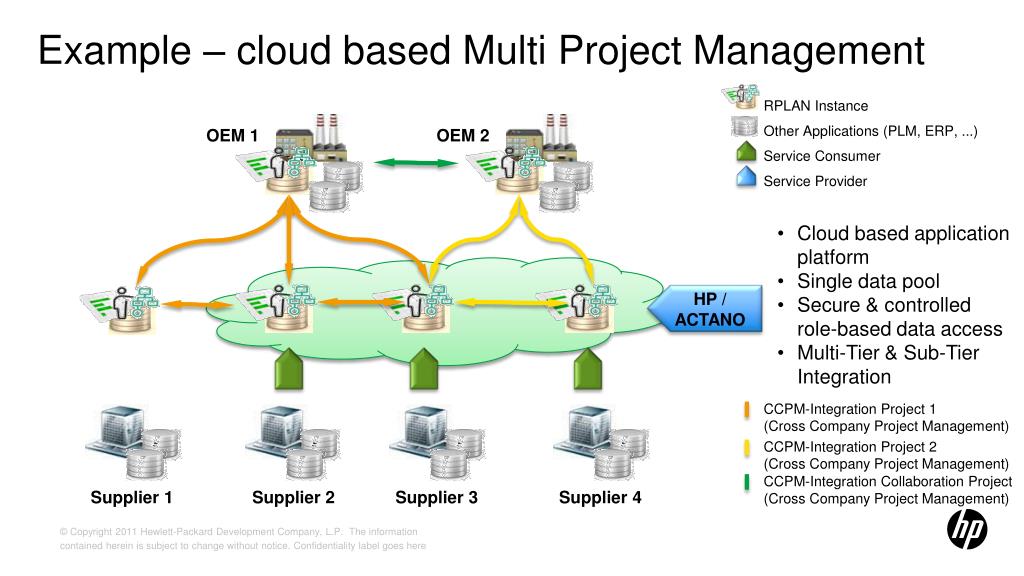 Example – cloud based Multi Project Management

RPLAN Instance
Other Applications (PLM, ERP, ...)
Service Consumer
Service Provider

OEM 1
OEM 2

HP / ACTANO

- Cloud based application platform
- Single data pool
- Secure & controlled role-based data access
- Multi-Tier & Sub-Tier Integration

CCPM-Integration Project 1 (Cross Company Project Management)
CCPM-Integration Project 2 (Cross Company Project Management)
CCPM-Integration Collaboration Project (Cross Company Project Management)

Supplier 1
Supplier 2
Supplier 3
Supplier 4

© Copyright 2011 Hewlett-Packard Development Company, L.P. The information contained herein is subject to change without notice. Confidentiality label goes here

hp